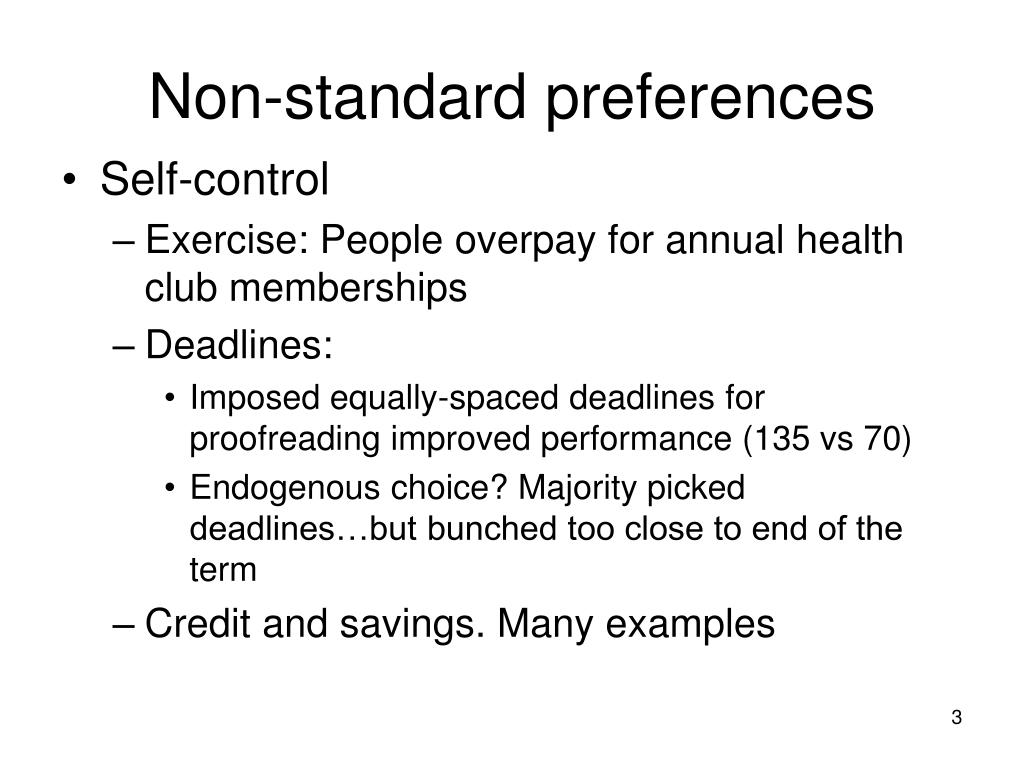 Non-standard preferences

• Self-control
– Exercise: People overpay for annual health club memberships
– Deadlines:
• Imposed equally-spaced deadlines for proofreading improved performance (135 vs 70)
• Endogenous choice? Majority picked deadlines…but bunched too close to end of the term
– Credit and savings. Many examples

3